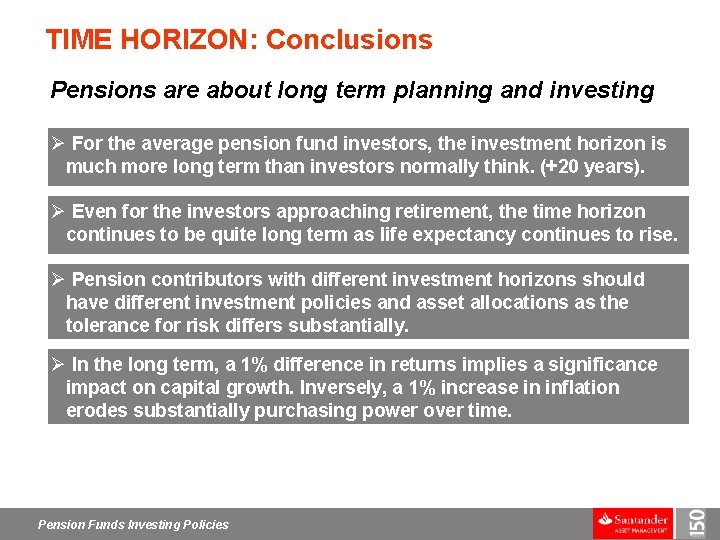 TIME HORIZON: Conclusions

Pensions are about long term planning and investing

➢ For the average pension fund investors, the investment horizon is much more long term than investors normally think. (+20 years).

➢ Even for the investors approaching retirement, the time horizon continues to be quite long term as life expectancy continues to rise.

➢ Pension contributors with different investment horizons should have different investment policies and asset allocations as the tolerance for risk differs substantially.

➢ In the long term, a 1% difference in returns implies a significance impact on capital growth. Inversely, a 1% increase in inflation erodes substantially purchasing power over time.

Pension Funds Investing Policies

Santander ASSET MANAGEMENT

150